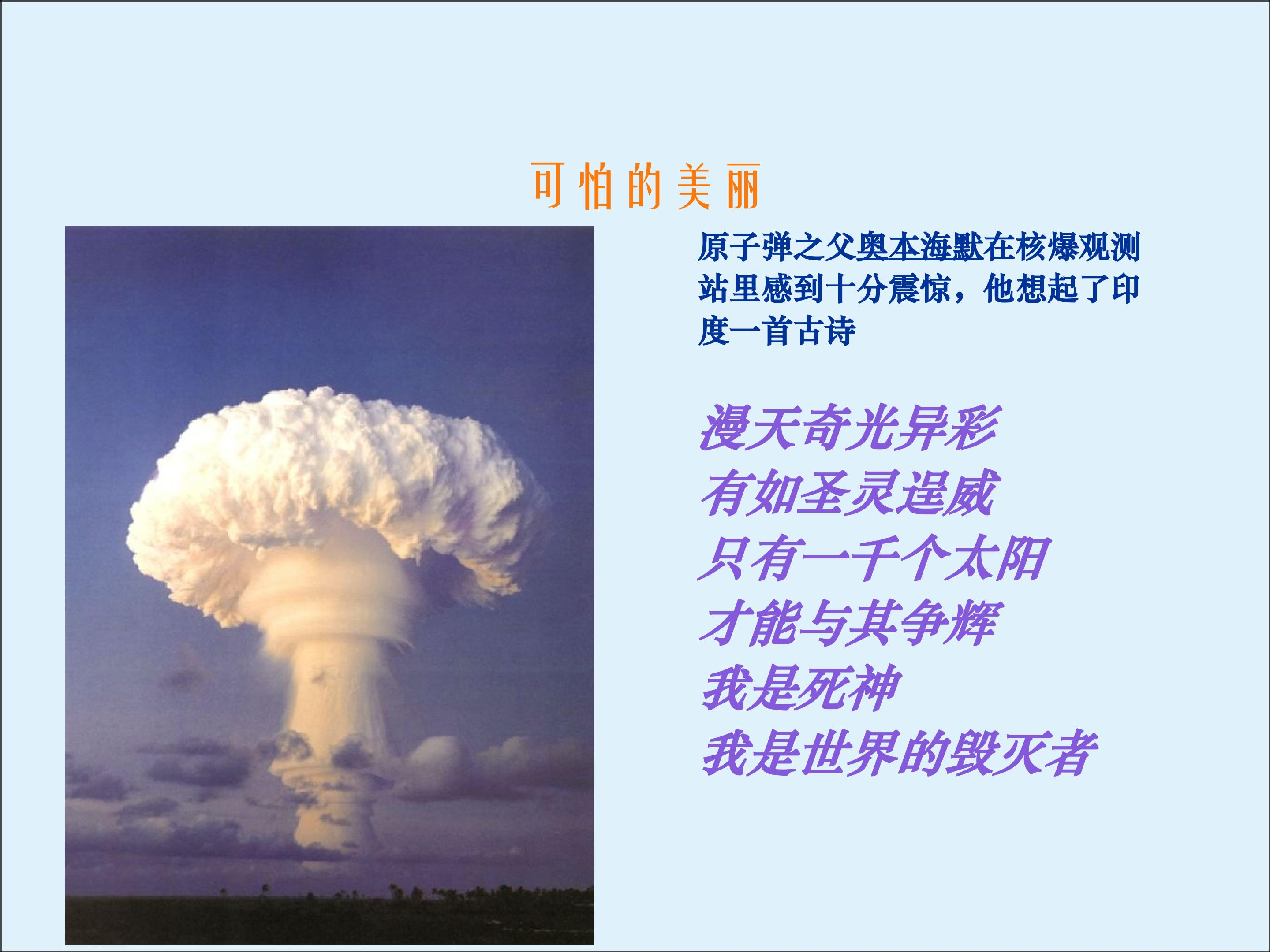 可怕的美丽

原子弹之父奥本海默在核爆观测站里感到十分震惊，他想起了印度一首古诗

漫天奇光异彩
有如圣灵逞威
只有一千个太阳
才能与其争辉
我是死神
我是世界的毁灭者